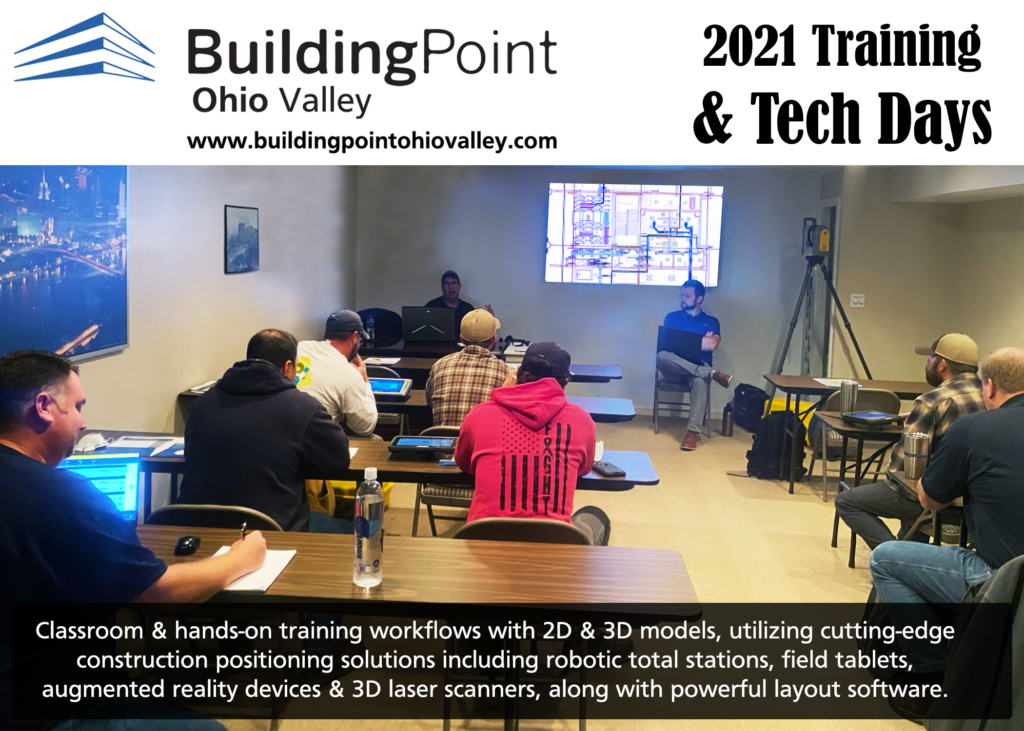 BuildingPoint
Ohio Valley
www.buildingpointohiovalley.com

2021 Training & Tech Days

Classroom & hands-on training workflows with 2D & 3D models, utilizing cutting-edge construction positioning solutions including robotic total stations, field tablets, augmented reality devices & 3D laser scanners, along with powerful layout software.